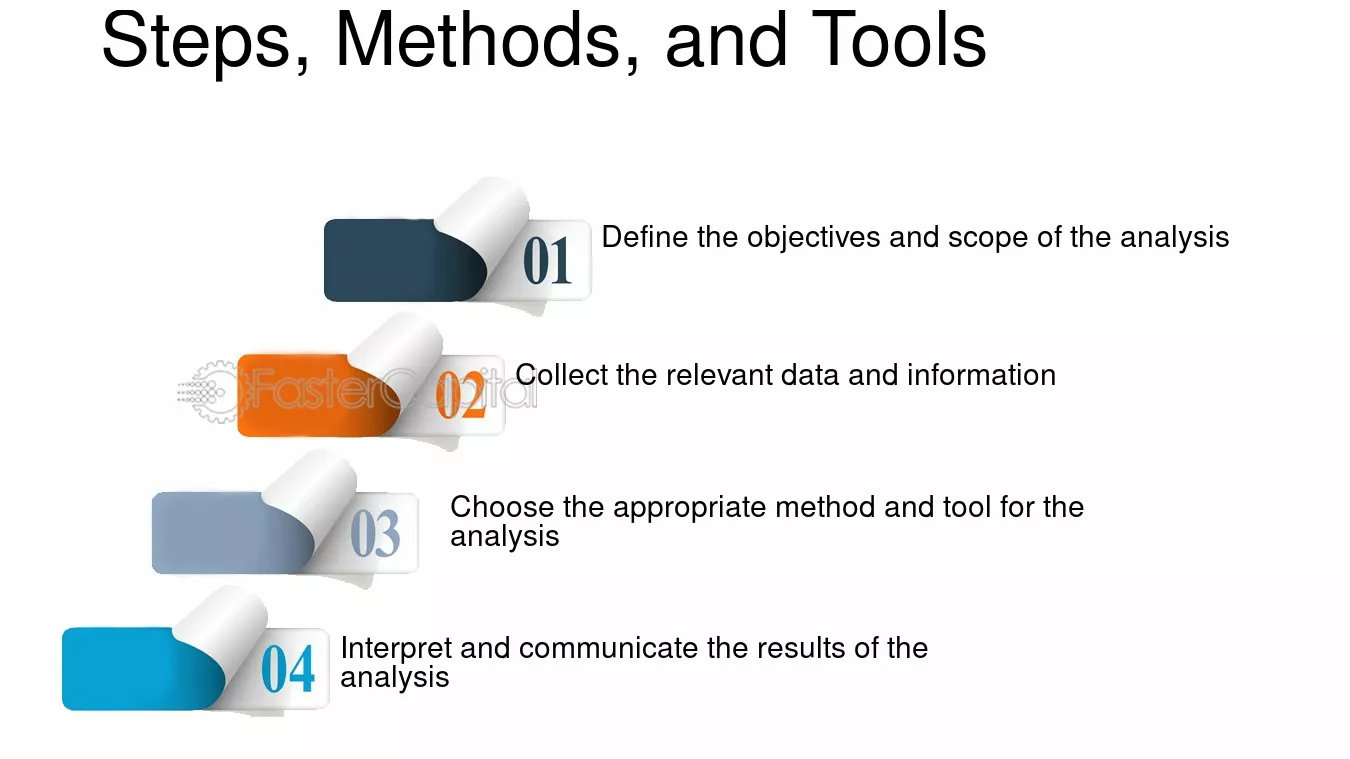 Steps, Methods, and Tools

01 Define the objectives and scope of the analysis

FasterCapital

02 Collect the relevant data and information

03 Choose the appropriate method and tool for the analysis

04 Interpret and communicate the results of the analysis